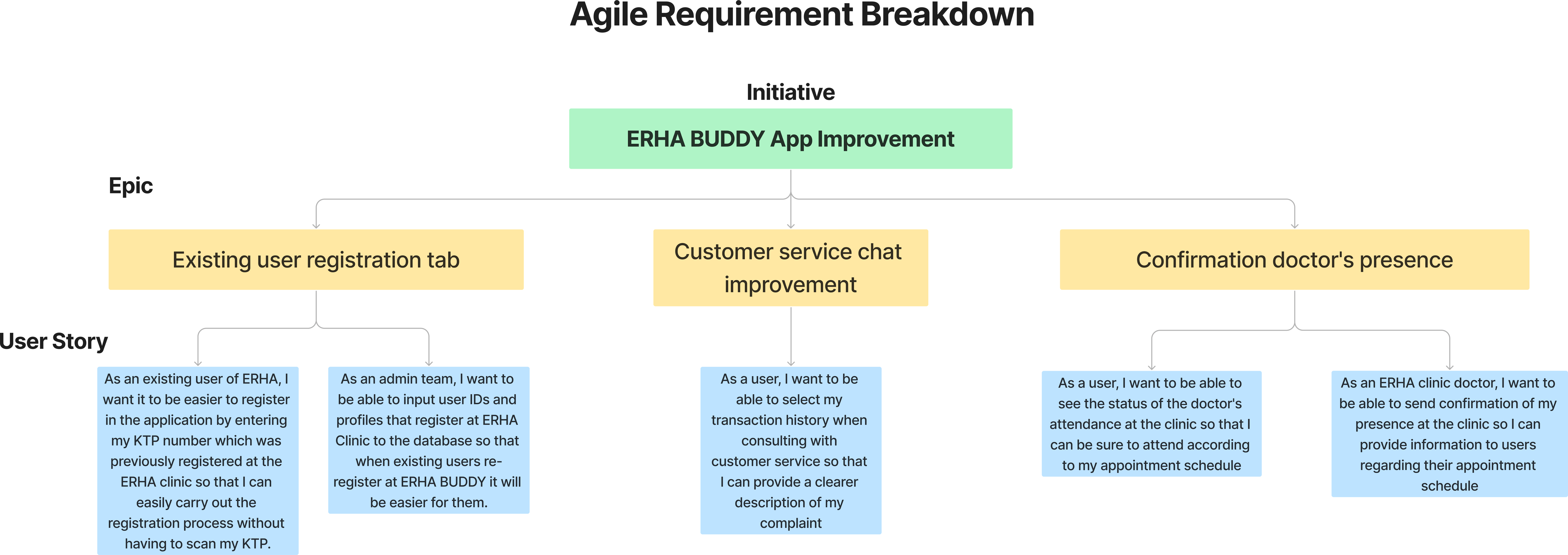 Agile Requirement Breakdown

Initiative

ERHA BUDDY App Improvement

Epic

Existing user registration tab

Customer service chat improvement

Confirmation doctor's presence

User Story

As an existing user of ERHA, I want it to be easier to register in the application by entering my KTP number which was previously registered at the ERHA clinic so that I can easily carry out the registration process without having to scan my KTP.

As an admin team, I want to be able to input user IDs and profiles that register at ERHA Clinic to the database so that when existing users re-register at ERHA BUDDY it will be easier for them.

As a user, I want to be able to select my transaction history when consulting with customer service so that I can provide a clearer description of my complaint

As a user, I want to be able to see the status of the doctor's attendance at the clinic so that I can be sure to attend according to my appointment schedule

As an ERHA clinic doctor, I want to be able to send confirmation of my presence at the clinic so I can provide information to users regarding their appointment schedule